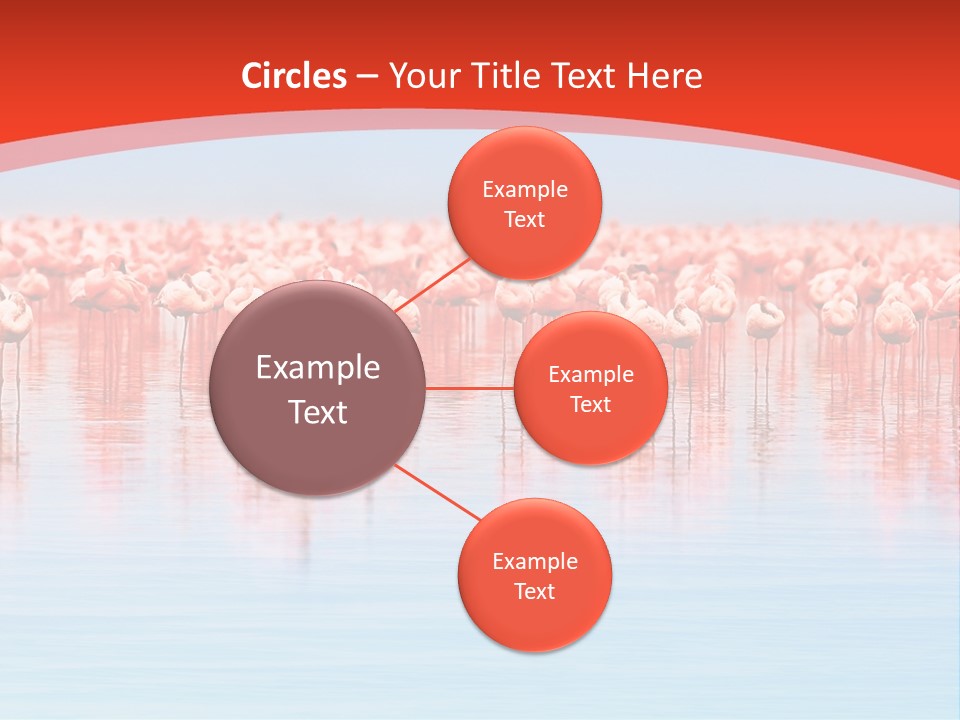 Circles – Your Title Text Here

Example Text

Example Text

Example Text

Example Text